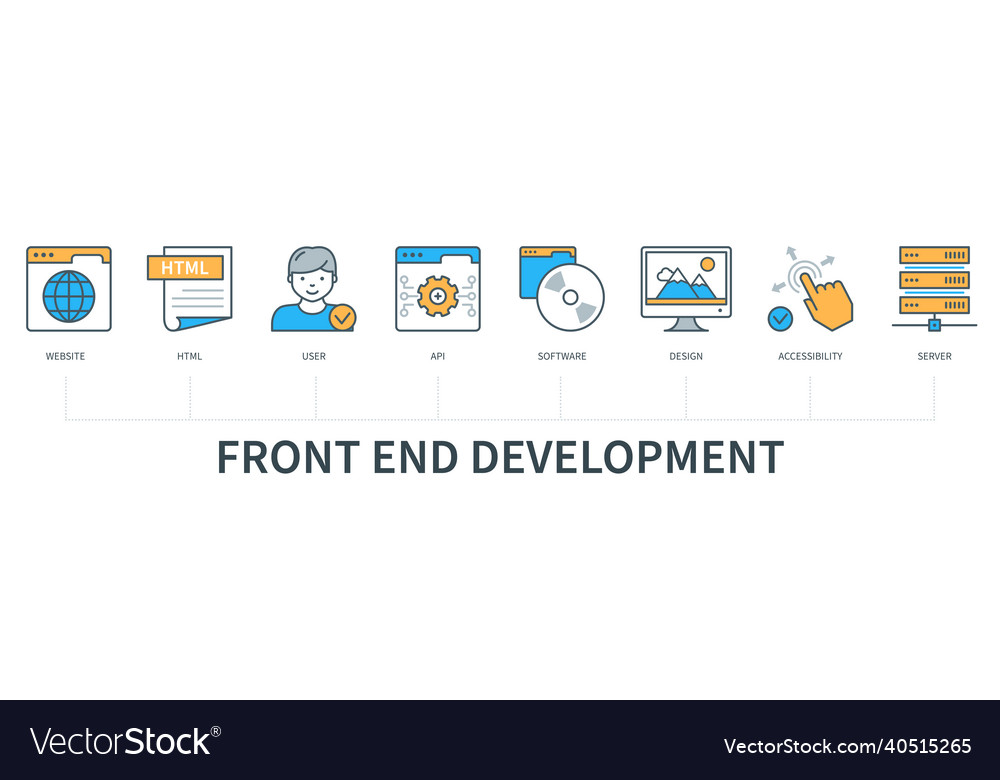 HTML

WEBSITE HTML USER API SOFTWARE DESIGN ACCESSIBILITY SERVER

FRONT END DEVELOPMENT

VectorStock®

VectorStock.com/40515265